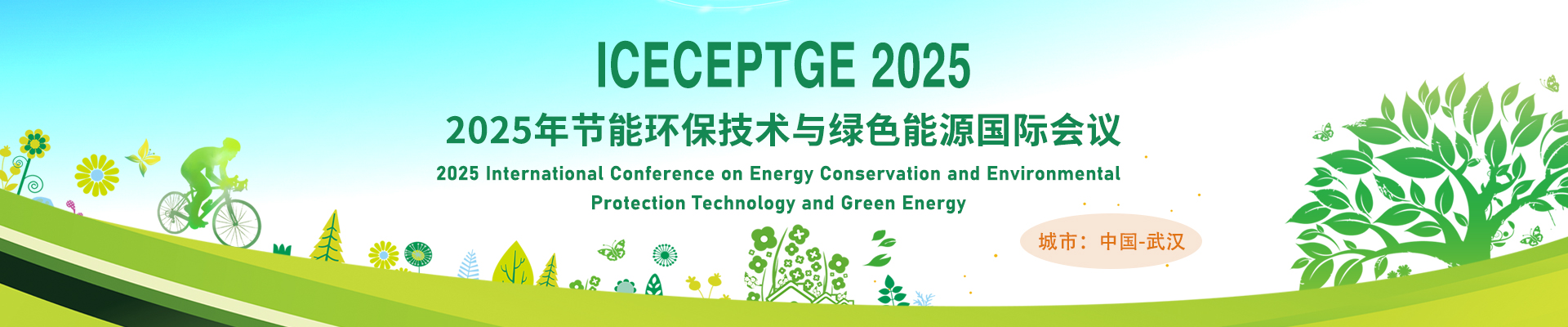 ICECEPTGE 2025

2025年节能环保技术与绿色能源国际会议

2025 International Conference on Energy Conservation and Environmental Protection Technology and Green Energy

城市：中国-武汉